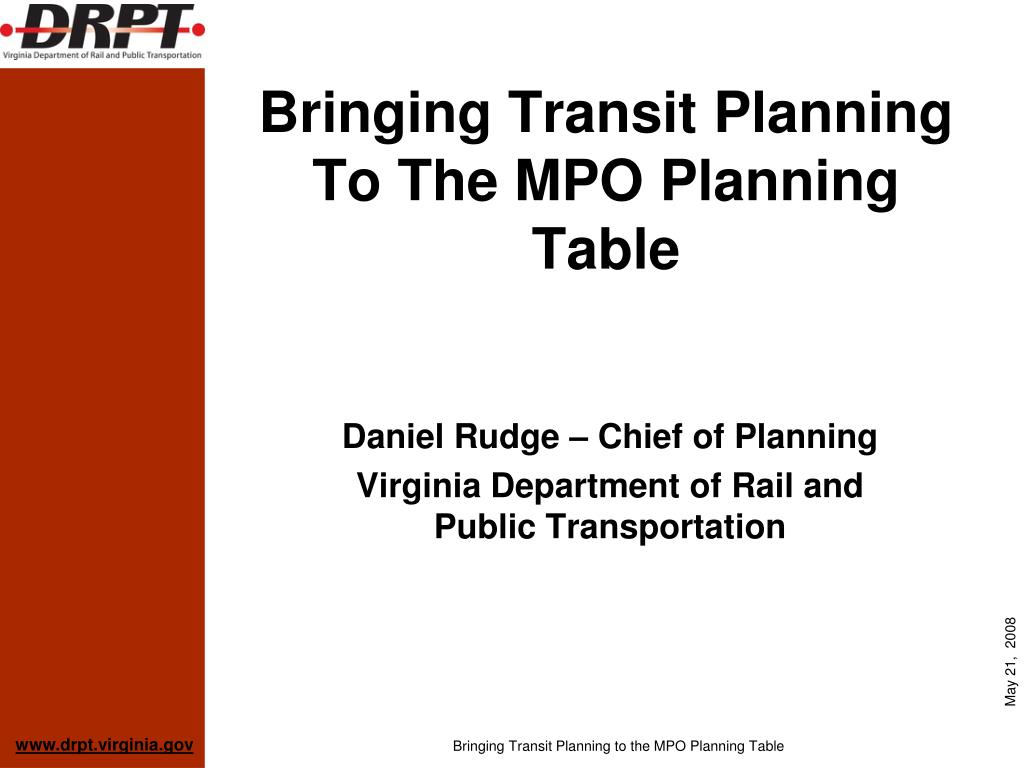 DRPT
Virginia Department of Rail and Public Transportation

Bringing Transit Planning To The MPO Planning Table

Daniel Rudge – Chief of Planning

Virginia Department of Rail and Public Transportation

May 21, 2008

www.drpt.virginia.gov

Bringing Transit Planning to the MPO Planning Table